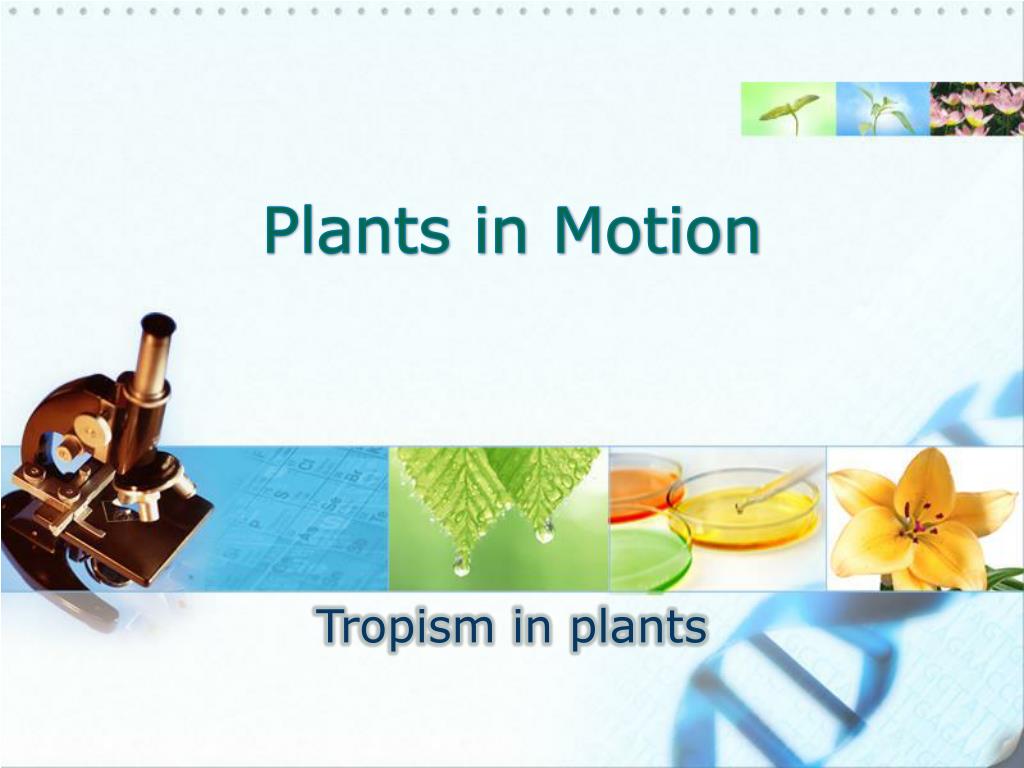 Plants in Motion

Tropism in plants